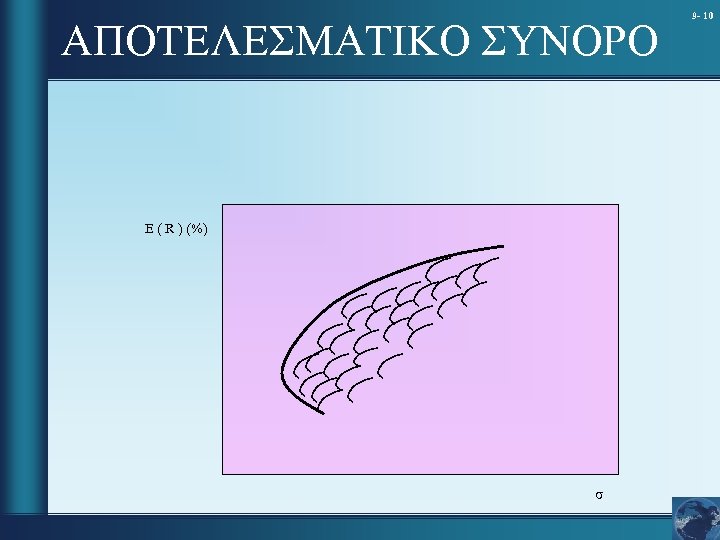 9- 10

ΑΠΟΤΕΛΕΣΜΑΤΙΚΟ ΣΥΝΟΡΟ

E(R)(%)

σ